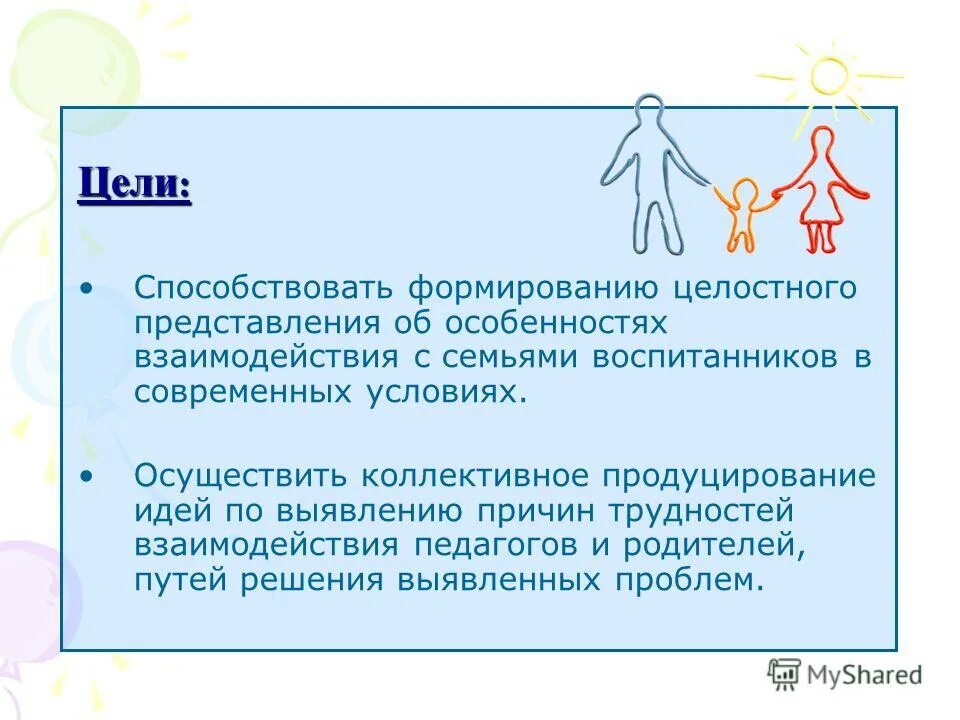 Цели:

• Способствовать формированию целостного представления об особенностях взаимодействия с семьями воспитанников в современных условиях.

• Осуществить коллективное продуцирование идей по выявлению причин трудностей взаимодействия педагогов и родителей, путей решения выявленных проблем.

MyShared